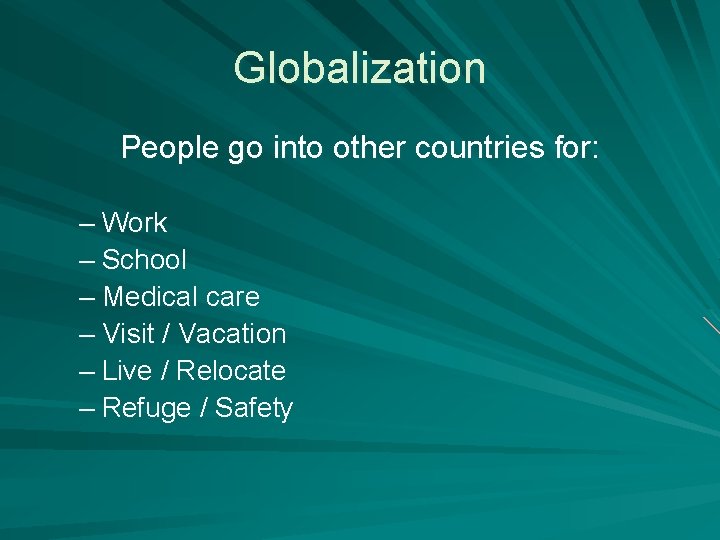 Globalization

People go into other countries for:

– Work
– School
– Medical care
– Visit / Vacation
– Live / Relocate
– Refuge / Safety